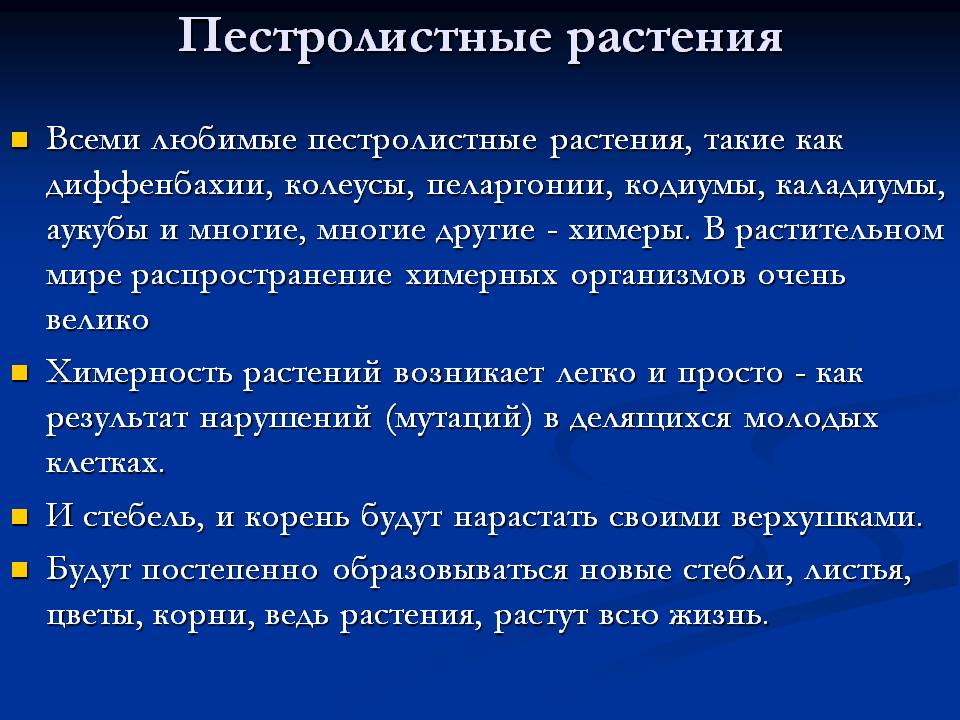 Пестролистные растения

Всеми любимые пестролистные растения, такие как диффенбахии, колеусы, пеларгонии, кодиумы, каладиумы, аукубы и многие, многие другие - химеры. В растительном мире распространение химерных организмов очень велико

Химерность растений возникает легко и просто - как результат нарушений (мутаций) в делящихся молодых клетках.

И стебель, и корень будут нарастать своими верхушками.

Будут постепенно образовываться новые стебли, листья, цветы, корни, ведь растения, растут всю жизнь.